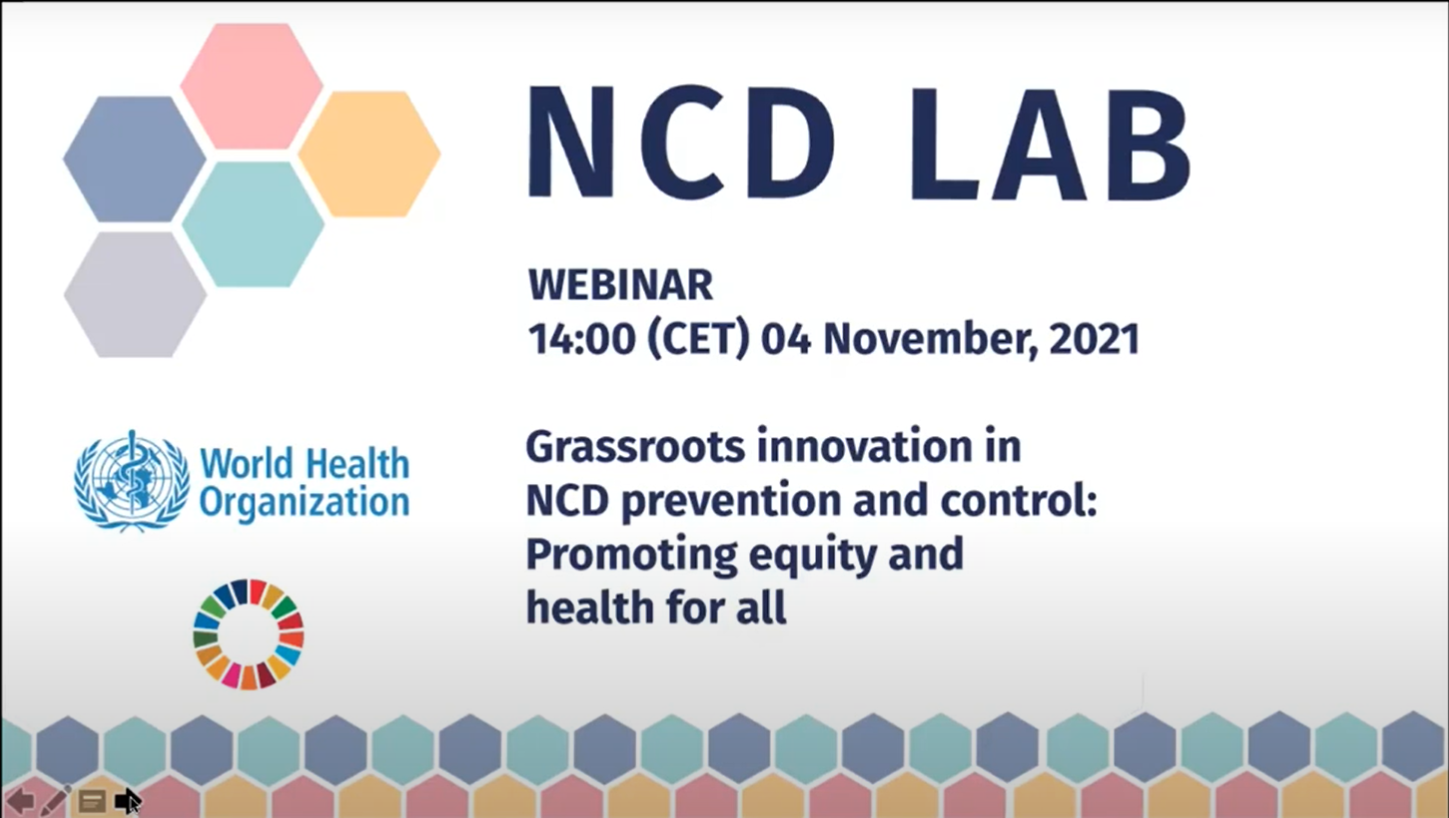 NCD LAB

WEBINAR
14:00 (CET) 04 November, 2021

World Health Organization

Grassroots innovation in NCD prevention and control: Promoting equity and health for all